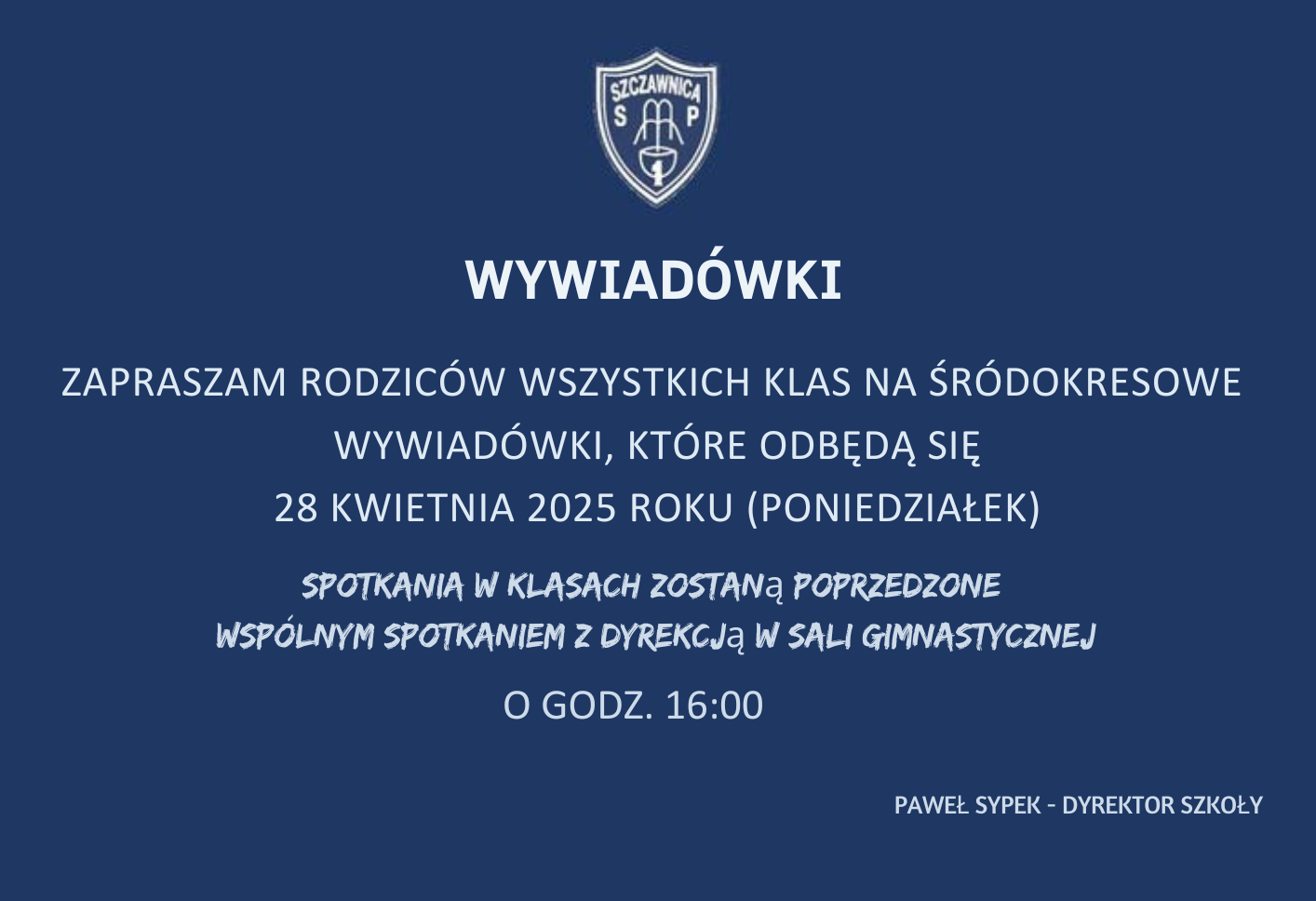 SZCZAWNICA
S P
1

WYWIADÓWKI

ZAPRASZAM RODZICÓW WSZYSTKICH KLAS NA ŚRÓDOKRESOWE WYWIADÓWKI, KTÓRE ODBĘDĄ SIĘ 28 KWIETNIA 2025 ROKU (PONIEDZIAŁEK)

SPOTKANIA W KLASACH ZOSTANą POPRZEDZONE WSPÓLNYM SPOTKANIEM Z DYREKCJą W SALI GIMNASTYCZNEJ

O GODZ. 16:00

PAWEŁ SYPEK - DYREKTOR SZKOŁY